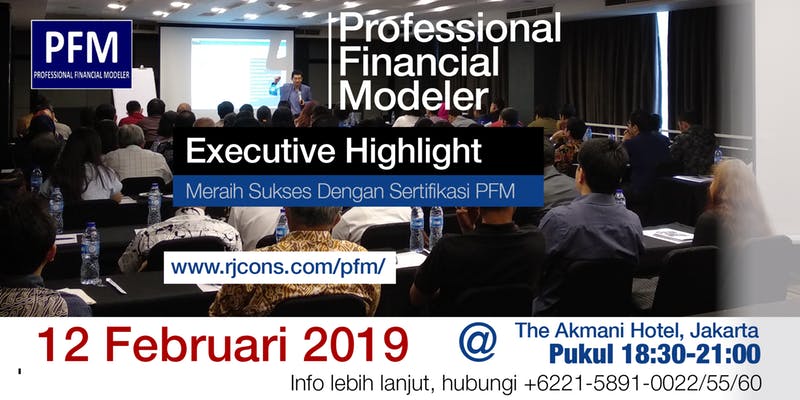 PFM
PROFESSIONAL FINANCIAL MODELER

Professional Financial Modeler

Executive Highlight

Meraih Sukses Dengan Sertifikasi PFM

www.rjcons.com/pfm/

12 Februari 2019

@

The Akmani Hotel, Jakarta
Pukul 18:30-21:00

Info lebih lanjut, hubungi +6221-5891-0022/55/60